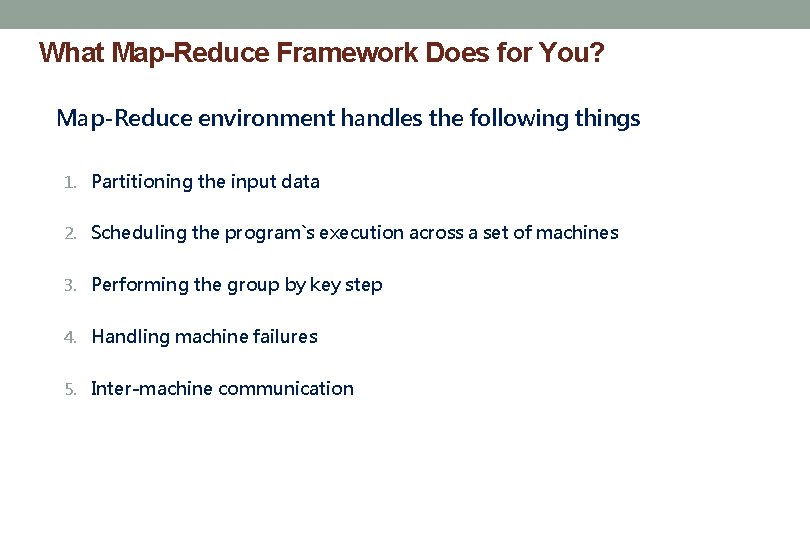 What Map-Reduce Framework Does for You?

Map-Reduce environment handles the following things

1. Partitioning the input data

2. Scheduling the program`s execution across a set of machines

3. Performing the group by key step

4. Handling machine failures

5. Inter-machine communication